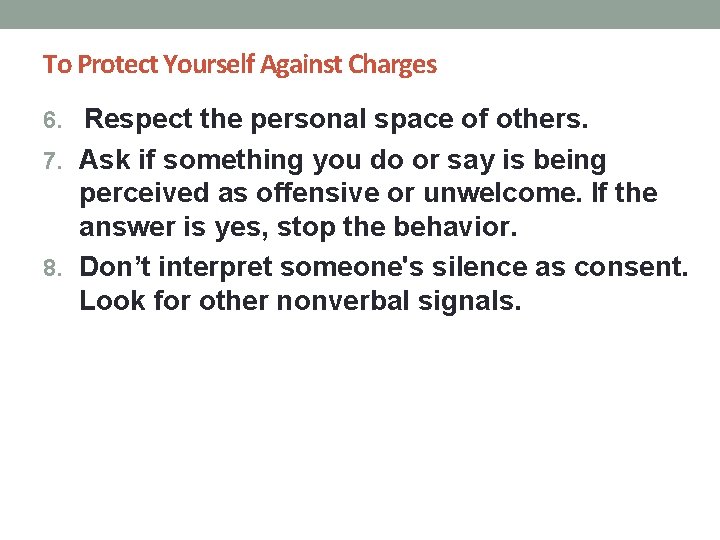 To Protect Yourself Against Charges

6. Respect the personal space of others.

7. Ask if something you do or say is being perceived as offensive or unwelcome. If the answer is yes, stop the behavior.

8. Don’t interpret someone's silence as consent. Look for other nonverbal signals.